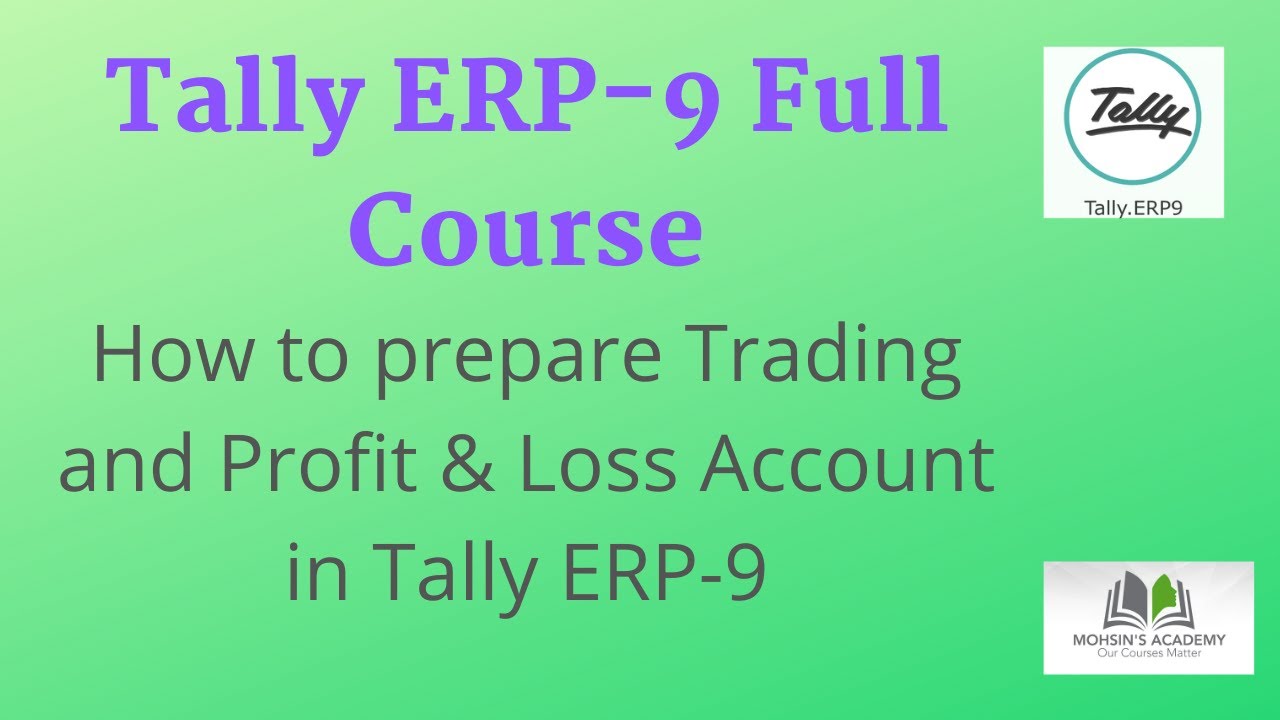 Tally ERP-9 Full Course

How to prepare Trading and Profit & Loss Account in Tally ERP-9

Tally

Tally.ERP9

MOHSIN'S ACADEMY
Our Courses Matter